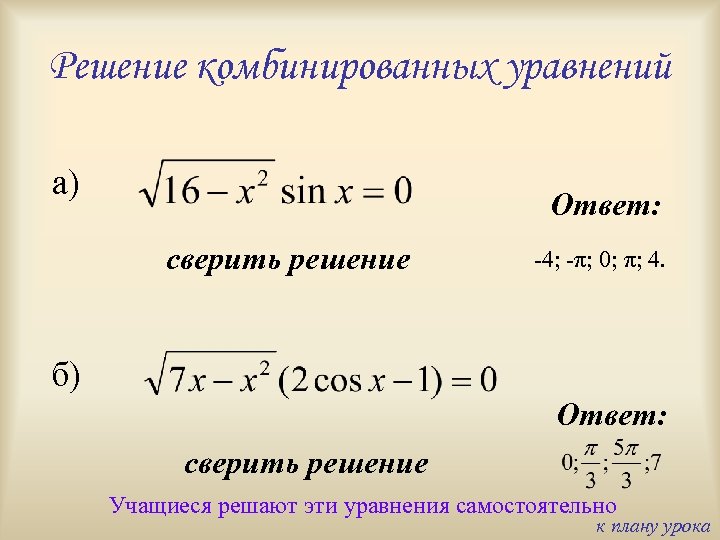 Решение комбинированных уравнений

а) $\sqrt{16-x^2}\sin x=0$

Ответ:

сверить решение

-4; -π; 0; π; 4.

б) $\sqrt{7x-x^2}(2\cos x-1)=0$

Ответ:

сверить решение

$0;\frac{\pi}{3};\frac{5\pi}{3};7$

Учащиеся решают эти уравнения самостоятельно

к плану урока